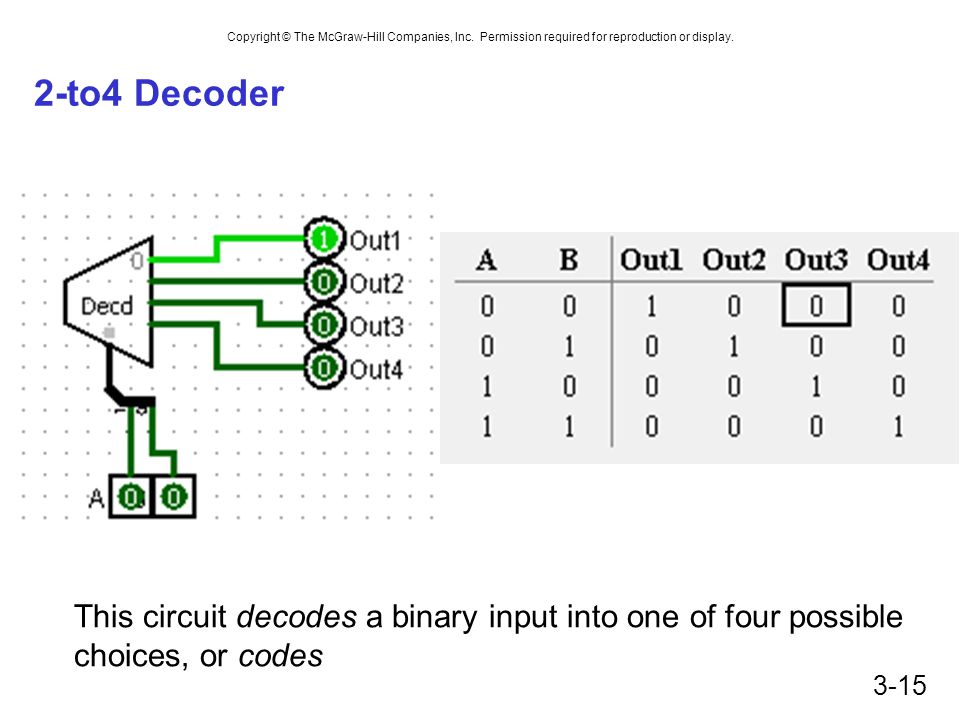 Copyright © The McGraw-Hill Companies, Inc. Permission required for reproduction or display.

2-to4 Decoder

0
Decd
1 Out1
0 Out2
0 Out3
0 Out4
A 0 0

| A | B | Out1 | Out2 | Out3 | Out4 |
|---|---|---|---|---|---|
| 0 | 0 | 1 | 0 | 0 | 0 |
| 0 | 1 | 0 | 1 | 0 | 0 |
| 1 | 0 | 0 | 0 | 1 | 0 |
| 1 | 1 | 0 | 0 | 0 | 1 |

This circuit decodes a binary input into one of four possible choices, or codes

3-15